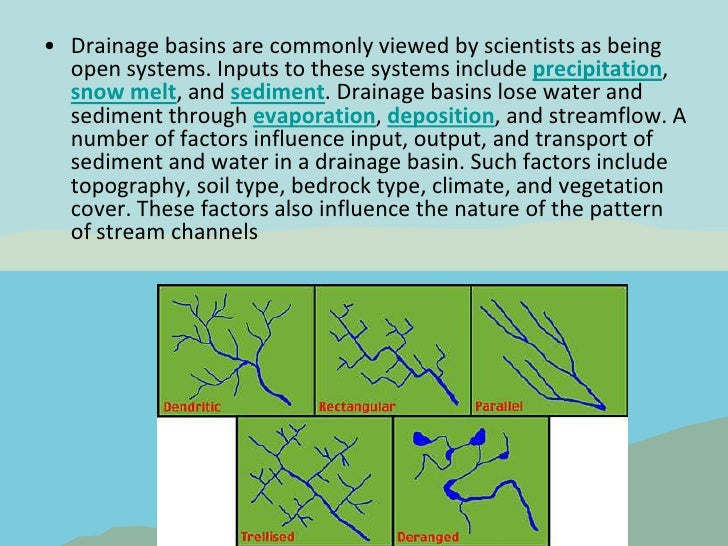 • Drainage basins are commonly viewed by scientists as being open systems. Inputs to these systems include precipitation, snow melt, and sediment. Drainage basins lose water and sediment through evaporation, deposition, and streamflow. A number of factors influence input, output, and transport of sediment and water in a drainage basin. Such factors include topography, soil type, bedrock type, climate, and vegetation cover. These factors also influence the nature of the pattern of stream channels

Dendritic
Rectangular
Parallel
Trellised
Deranged